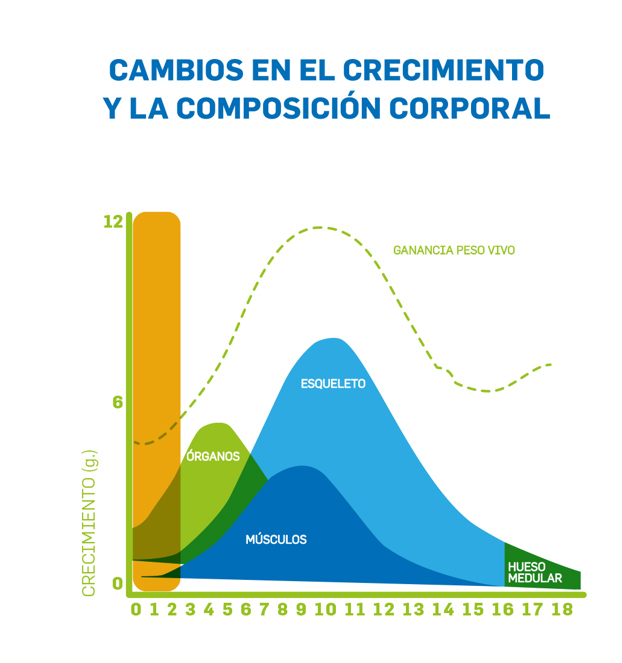 CAMBIOS EN EL CRECIMIENTO
Y LA COMPOSICIÓN CORPORAL

12

6

0

CRECIMIENTO (g.)

GANANCIA PESO VIVO

ESQUELETO

ÓRGANOS

MÚSCULOS

HUESO
MEDULAR

0 1 2 3 4 5 6 7 8 9 10 11 12 13 14 15 16 17 18